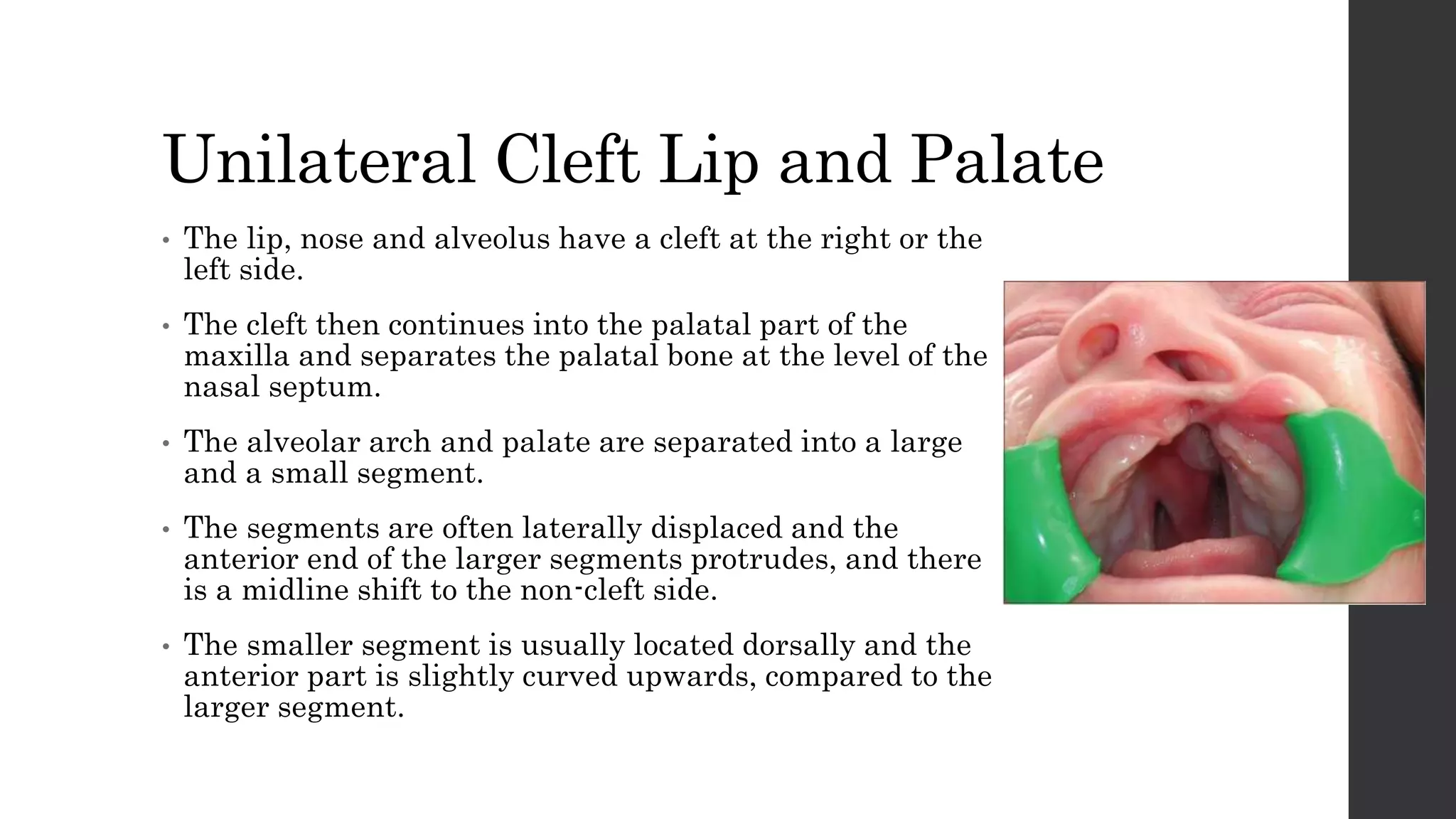 Unilateral Cleft Lip and Palate

• The lip, nose and alveolus have a cleft at the right or the left side.

• The cleft then continues into the palatal part of the maxilla and separates the palatal bone at the level of the nasal septum.

• The alveolar arch and palate are separated into a large and a small segment.

• The segments are often laterally displaced and the anterior end of the larger segments protrudes, and there is a midline shift to the non-cleft side.

• The smaller segment is usually located dorsally and the anterior part is slightly curved upwards, compared to the larger segment.